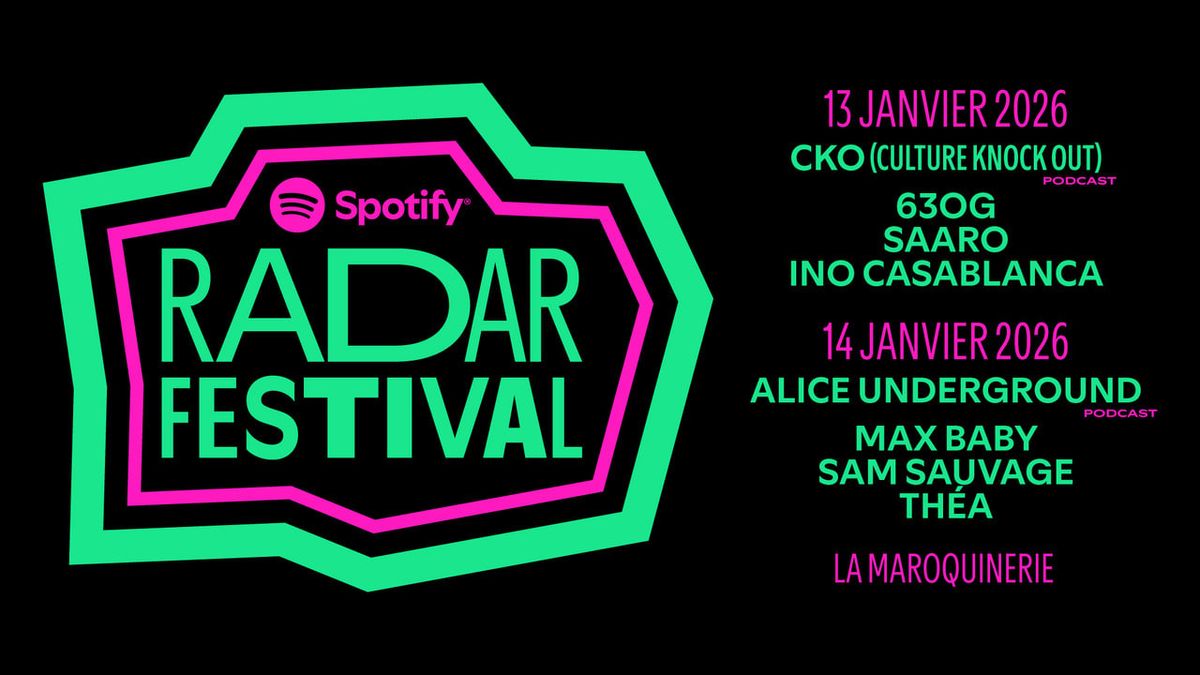 Spotify®
RADAR
FESTIVAL

13 JANVIER 2026
CKO (CULTURE KNOCK OUT)
PODCAST
63OG
SAARO
INO CASABLANCA

14 JANVIER 2026
ALICE UNDERGROUND
PODCAST
MAX BABY
SAM SAUVAGE
THÉA

LA MAROQUINERIE